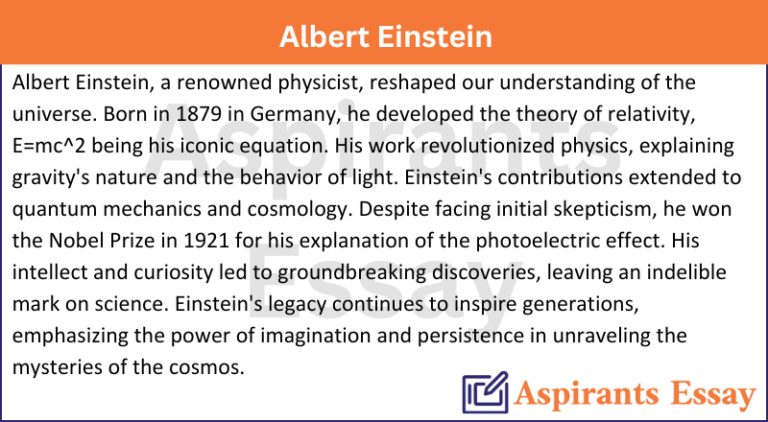 Albert Einstein

Albert Einstein, a renowned physicist, reshaped our understanding of the universe. Born in 1879 in Germany, he developed the theory of relativity, E=mc^2 being his iconic equation. His work revolutionized physics, explaining gravity's nature and the behavior of light. Einstein's contributions extended to quantum mechanics and cosmology. Despite facing initial skepticism, he won the Nobel Prize in 1921 for his explanation of the photoelectric effect. His intellect and curiosity led to groundbreaking discoveries, leaving an indelible mark on science. Einstein's legacy continues to inspire generations, emphasizing the power of imagination and persistence in unraveling the mysteries of the cosmos.

Aspirants Essay

Aspirants Essay